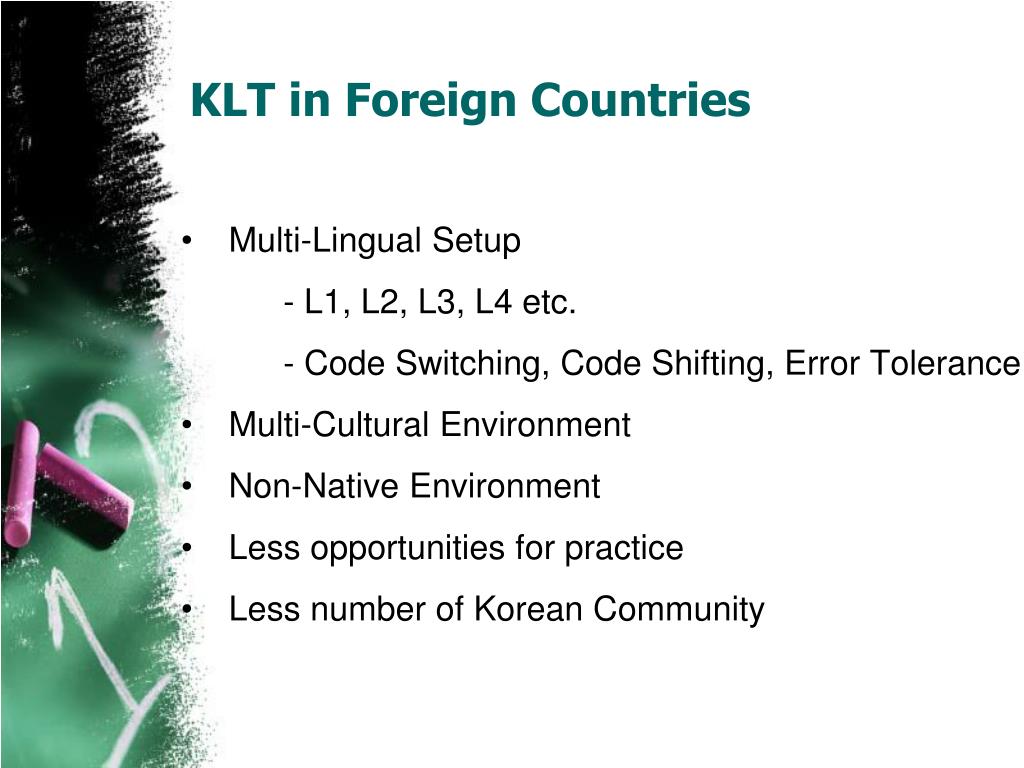 KLT in Foreign Countries

• Multi-Lingual Setup
- L1, L2, L3, L4 etc.
- Code Switching, Code Shifting, Error Tolerance
• Multi-Cultural Environment
• Non-Native Environment
• Less opportunities for practice
• Less number of Korean Community